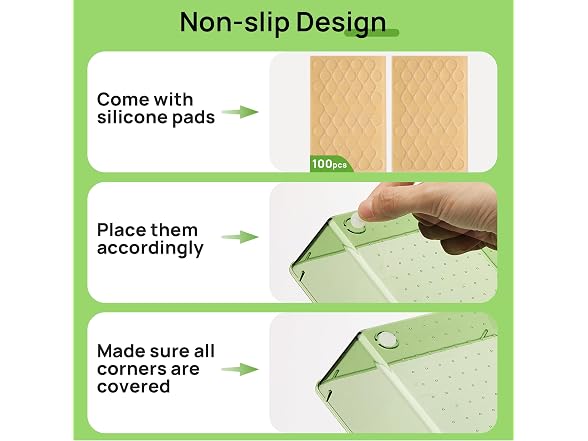 Non-slip Design

Come with silicone pads

100pcs

Place them accordingly

Made sure all corners are covered